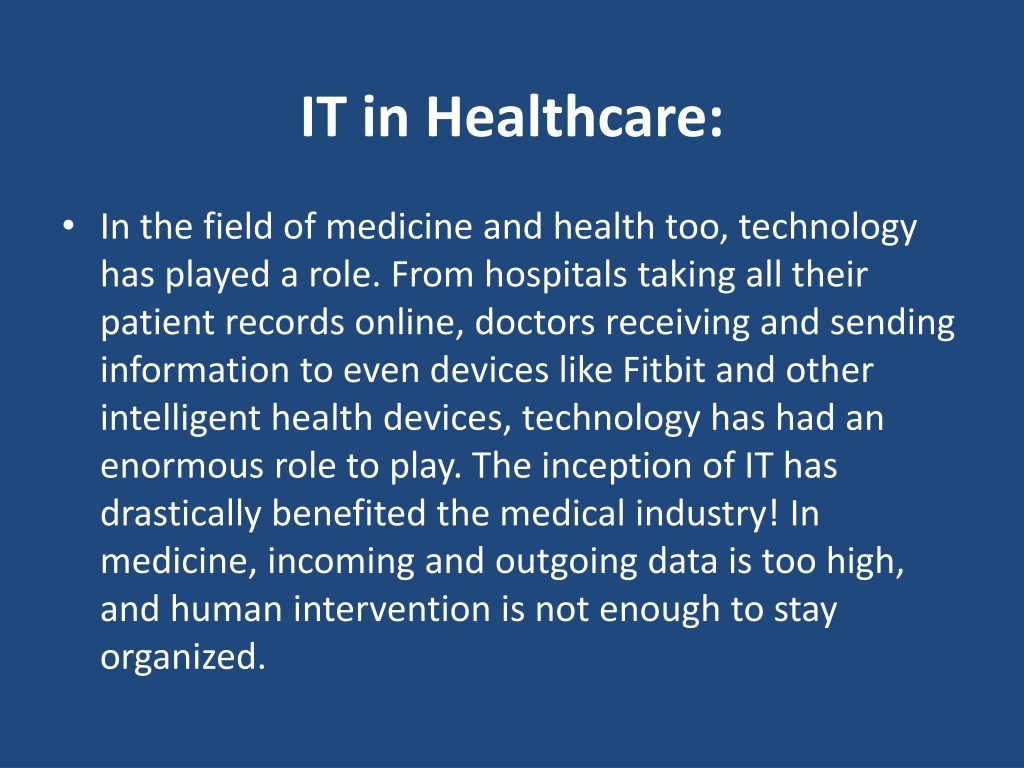 IT in Healthcare:

• In the field of medicine and health too, technology has played a role. From hospitals taking all their patient records online, doctors receiving and sending information to even devices like Fitbit and other intelligent health devices, technology has had an enormous role to play. The inception of IT has drastically benefited the medical industry! In medicine, incoming and outgoing data is too high, and human intervention is not enough to stay organized.